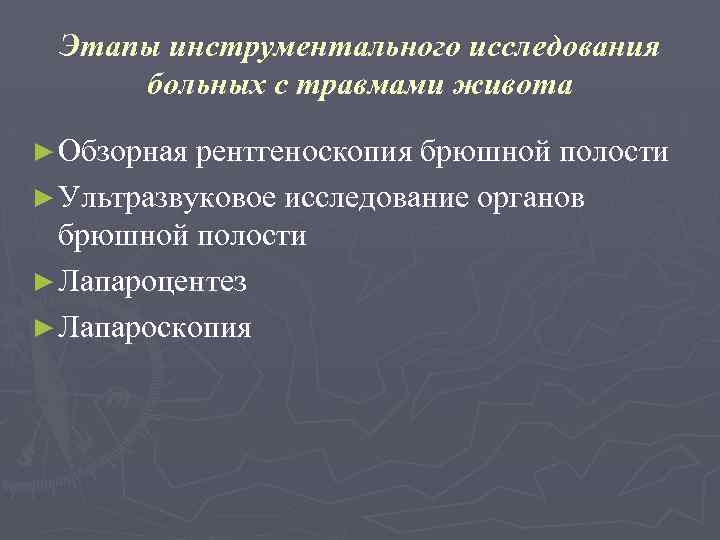 Этапы инструментального исследования больных с травмами живота

► Обзорная рентгеноскопия брюшной полости
► Ультразвуковое исследование органов брюшной полости
► Лапароцентез
► Лапароскопия